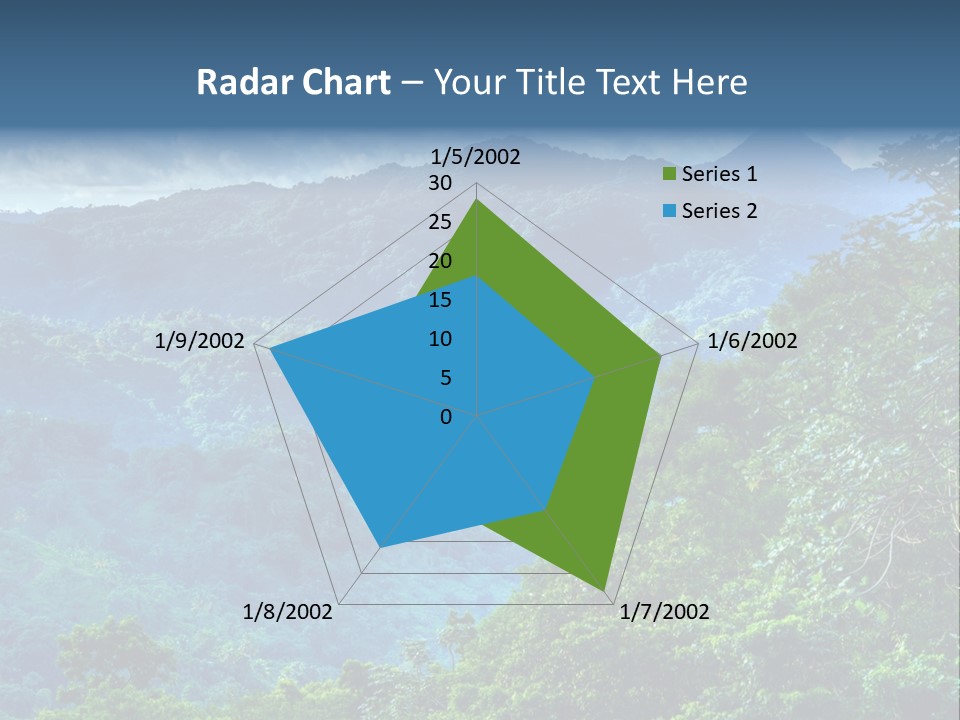 Radar Chart – Your Title Text Here

1/5/2002
30
25
20
15
10
5
0
1/6/2002
1/7/2002
1/8/2002
1/9/2002

Series 1
Series 2